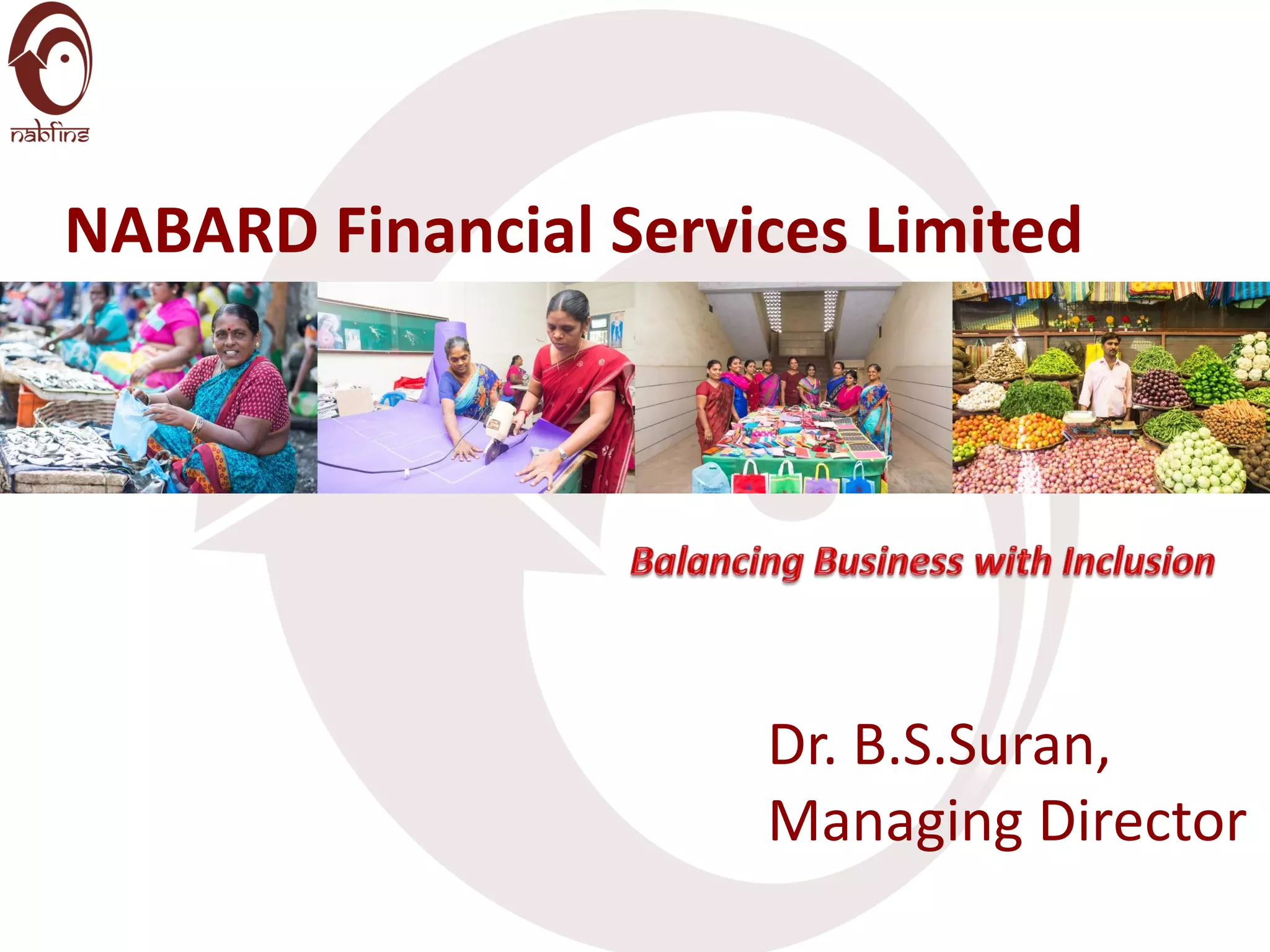 nabfins

NABARD Financial Services Limited

Balancing Business with Inclusion

Dr. B.S.Suran,
Managing Director